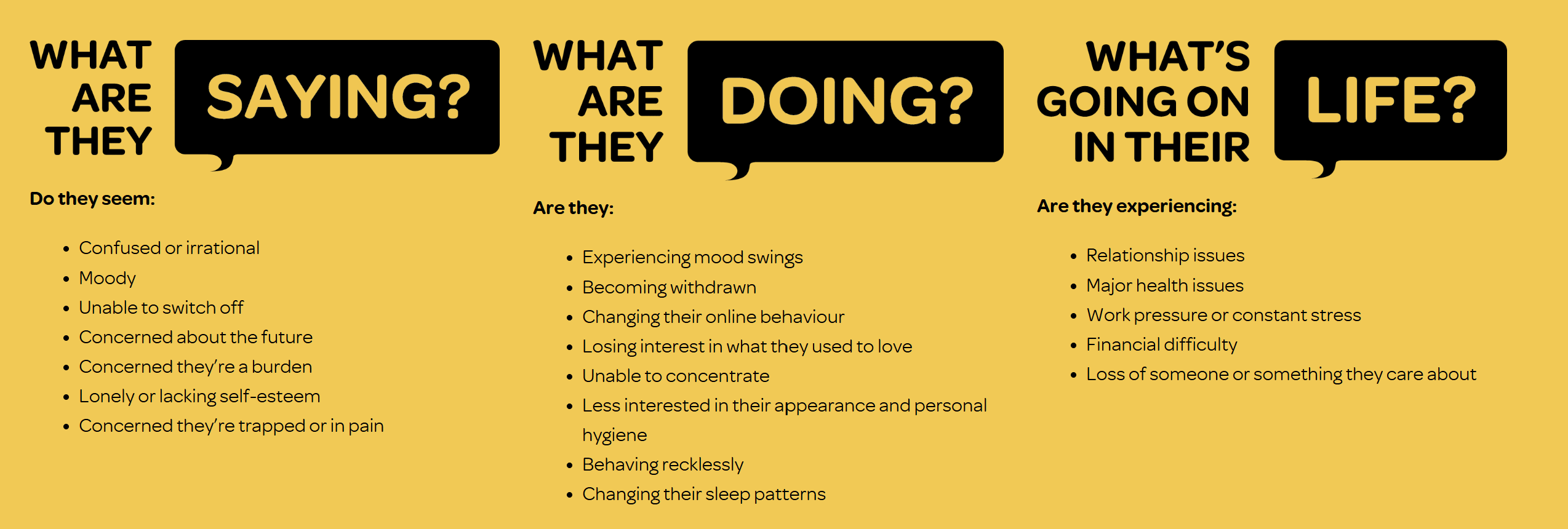 WHAT ARE THEY SAYING?

Do they seem:

- Confused or irrational
- Moody
- Unable to switch off
- Concerned about the future
- Concerned they're a burden
- Lonely or lacking self-esteem
- Concerned they're trapped or in pain

WHAT ARE THEY DOING?

Are they:

- Experiencing mood swings
- Becoming withdrawn
- Changing their online behaviour
- Losing interest in what they used to love
- Unable to concentrate
- Less interested in their appearance and personal hygiene
- Behaving recklessly
- Changing their sleep patterns

WHAT'S GOING ON IN THEIR LIFE?

Are they experiencing:

- Relationship issues
- Major health issues
- Work pressure or constant stress
- Financial difficulty
- Loss of someone or something they care about